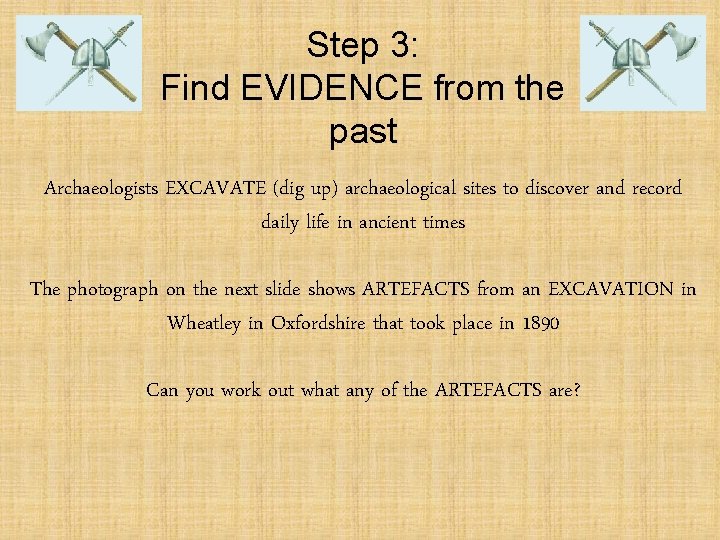 Step 3:
Find EVIDENCE from the past

Archaeologists EXCAVATE (dig up) archaeological sites to discover and record daily life in ancient times

The photograph on the next slide shows ARTEFACTS from an EXCAVATION in Wheatley in Oxfordshire that took place in 1890

Can you work out what any of the ARTEFACTS are?